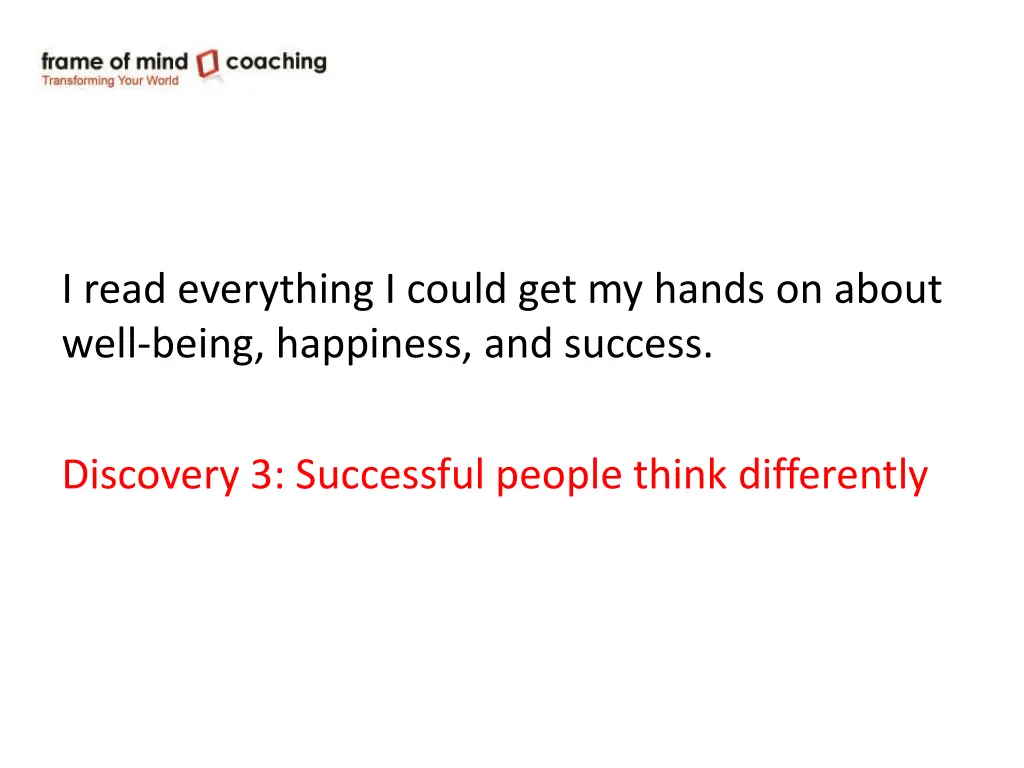 frame of mind coaching
Transforming Your World

I read everything I could get my hands on about well-being, happiness, and success.

Discovery 3: Successful people think differently